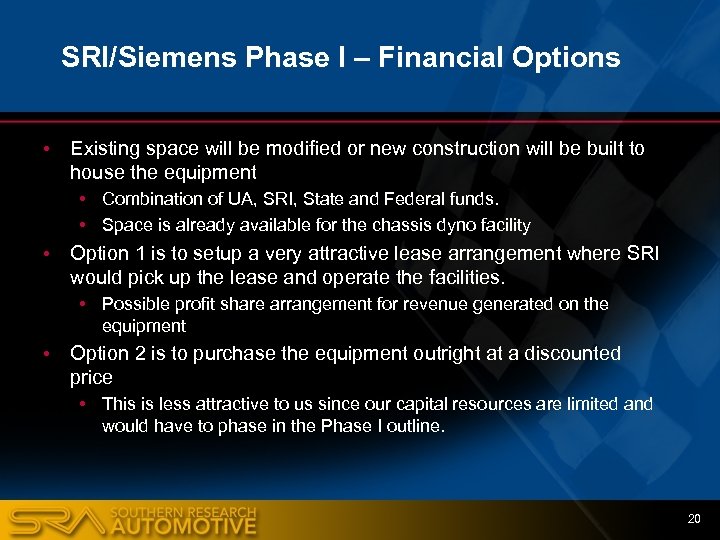 SRI/Siemens Phase I – Financial Options

• Existing space will be modified or new construction will be built to house the equipment
  • Combination of UA, SRI, State and Federal funds.
  • Space is already available for the chassis dyno facility
• Option 1 is to setup a very attractive lease arrangement where SRI would pick up the lease and operate the facilities.
  • Possible profit share arrangement for revenue generated on the equipment
• Option 2 is to purchase the equipment outright at a discounted price
  • This is less attractive to us since our capital resources are limited and would have to phase in the Phase I outline.

SRA SOUTHERN RESEARCH AUTOMOTIVE

20